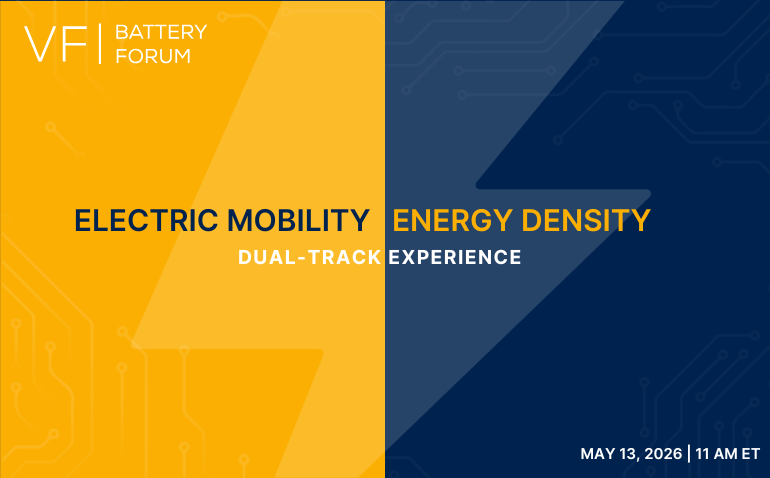 VF | BATTERY FORUM

ELECTRIC MOBILITY ENERGY DENSITY
DUAL-TRACK EXPERIENCE

MAY 13, 2026 | 11 AM ET